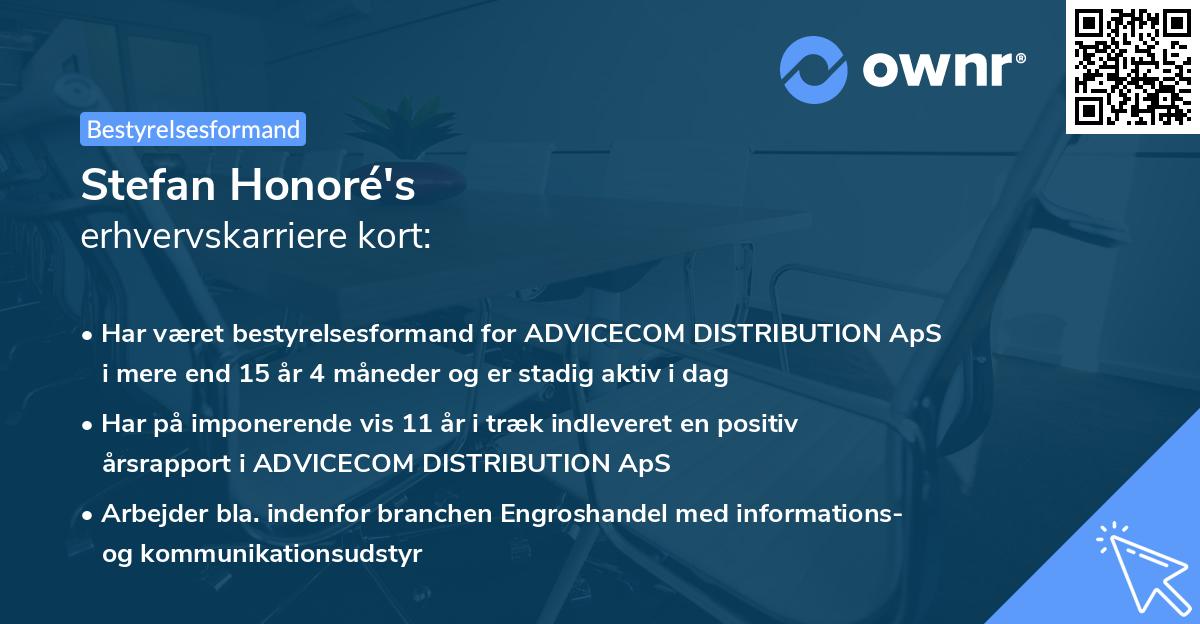 ownr®

Bestyrelsesformand

Stefan Honoré's
erhvervskarriere kort:

• Har været bestyrelsesformand for ADVICECOM DISTRIBUTION ApS i mere end 15 år 4 måneder og er stadig aktiv i dag

• Har på imponerende vis 11 år i træk indleveret en positiv årsrapport i ADVICECOM DISTRIBUTION ApS

• Arbejder bla. indenfor branchen Engroshandel med informations- og kommunikationsudstyr